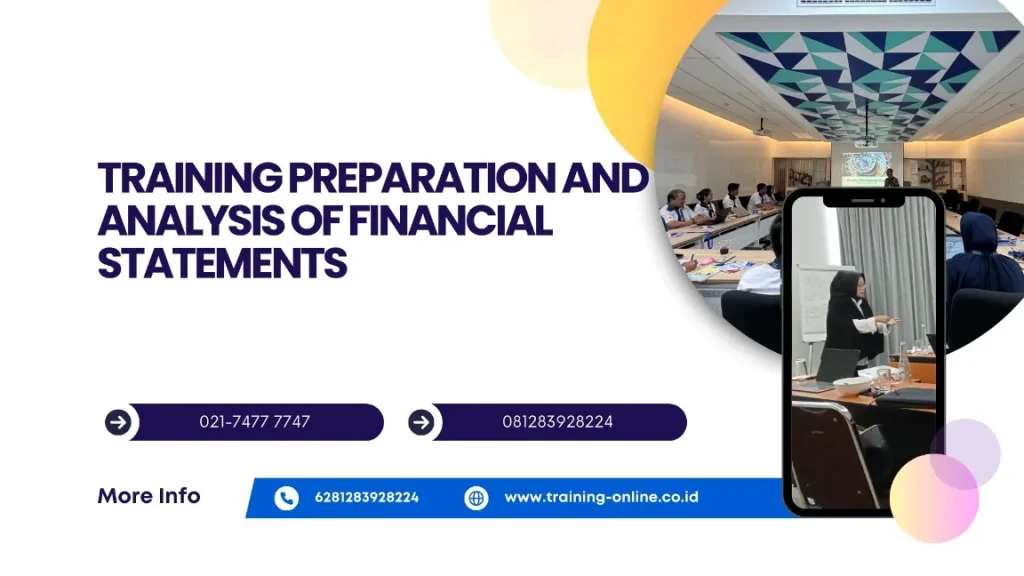 TRAINING PREPARATION AND ANALYSIS OF FINANCIAL STATEMENTS

021-7477 7747

081283928224

More Info

6281283928224

www.training-online.co.id